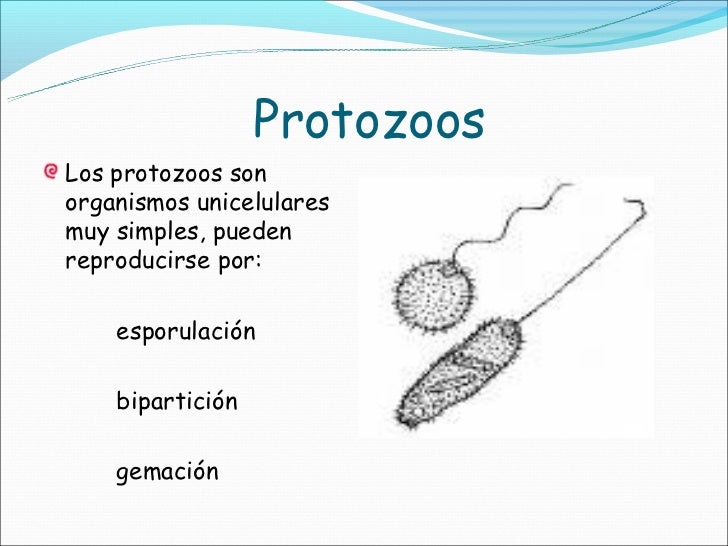 Protozoos

Los protozoos son organismos unicelulares muy simples, pueden reproducirse por:

esporulación

bipartición

gemación